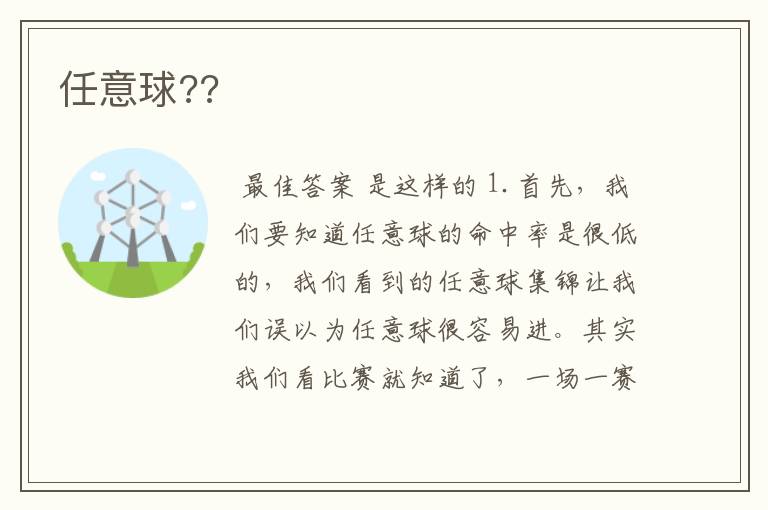 任意球??

最佳答案 是这样的 1. 首先，我们要知道任意球的命中率是很低的，我们看到的任意球集锦让我们误以为任意球很容易进。其实我们看比赛就知道了，一场一赛